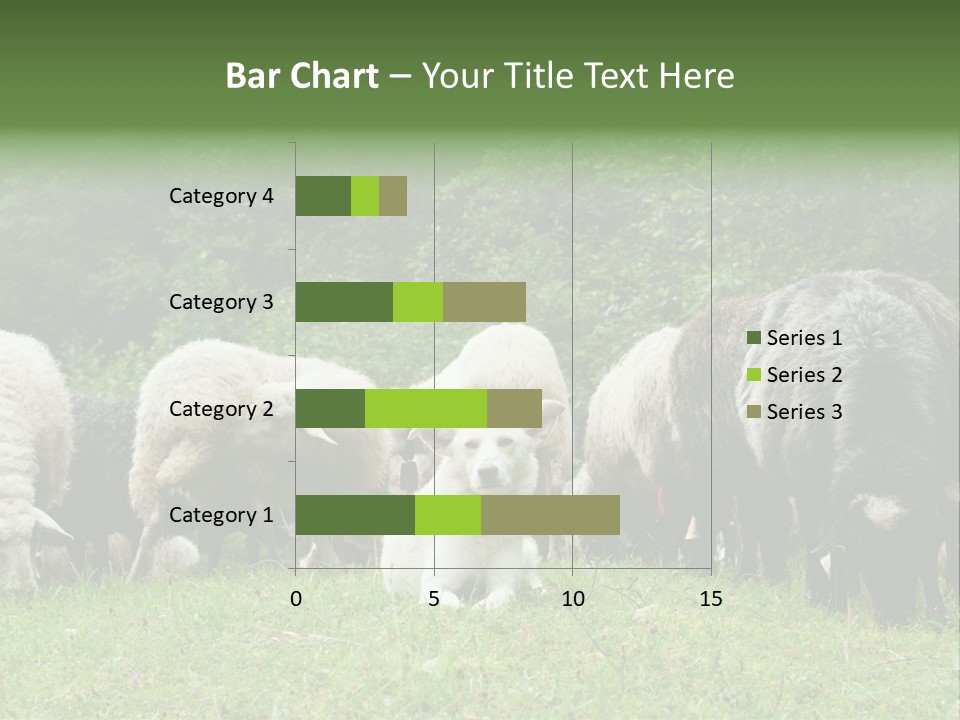 Bar Chart – Your Title Text Here

Category 4
Category 3
Category 2
Category 1

0
5
10
15

Series 1
Series 2
Series 3